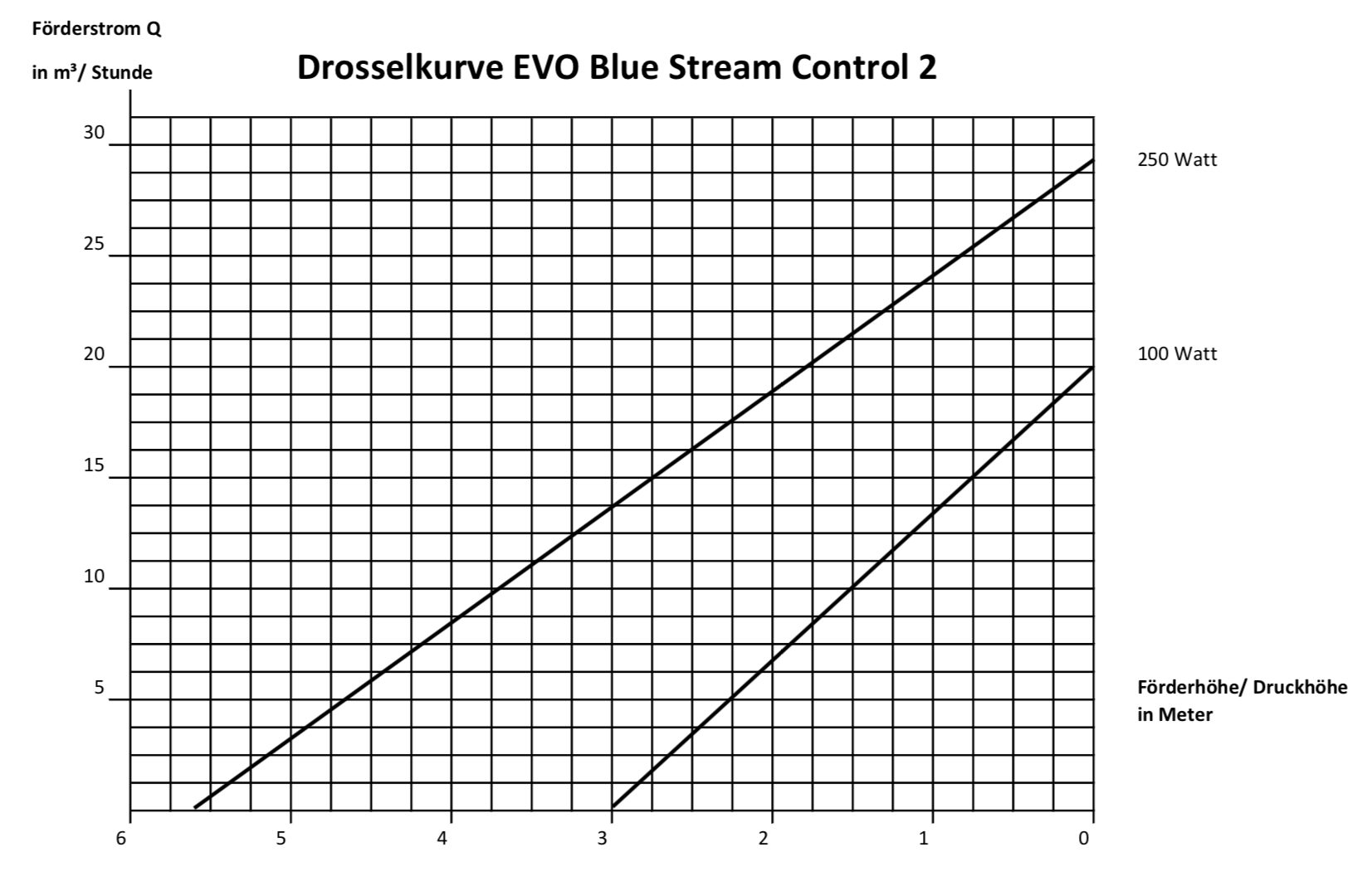 Förderstrom Q

in m³/ Stunde

Drosselkurve EVO Blue Stream Control 2

30
25
20
15
10
5

250 Watt

100 Watt

Förderhöhe/ Druckhöhe in Meter

6 5 4 3 2 1 0